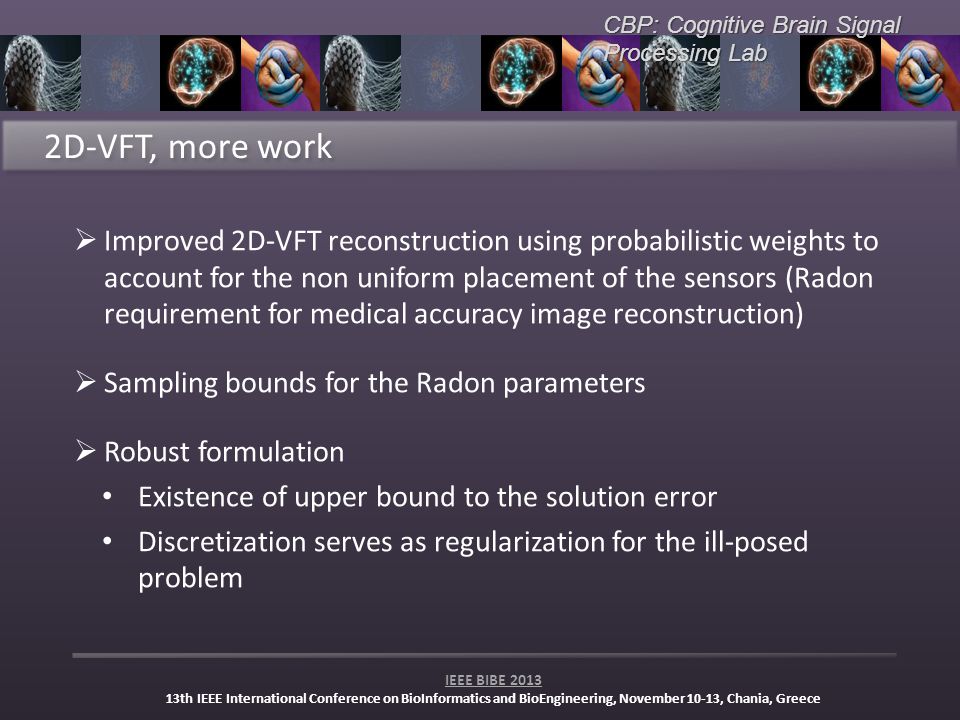 CBP: Cognitive Brain Signal Processing Lab

2D-VFT, more work

➢ Improved 2D-VFT reconstruction using probabilistic weights to account for the non uniform placement of the sensors (Radon requirement for medical accuracy image reconstruction)

➢ Sampling bounds for the Radon parameters

➢ Robust formulation
• Existence of upper bound to the solution error
• Discretization serves as regularization for the ill-posed problem

IEEE BIBE 2013
13th IEEE International Conference on BioInformatics and BioEngineering, November 10-13, Chania, Greece